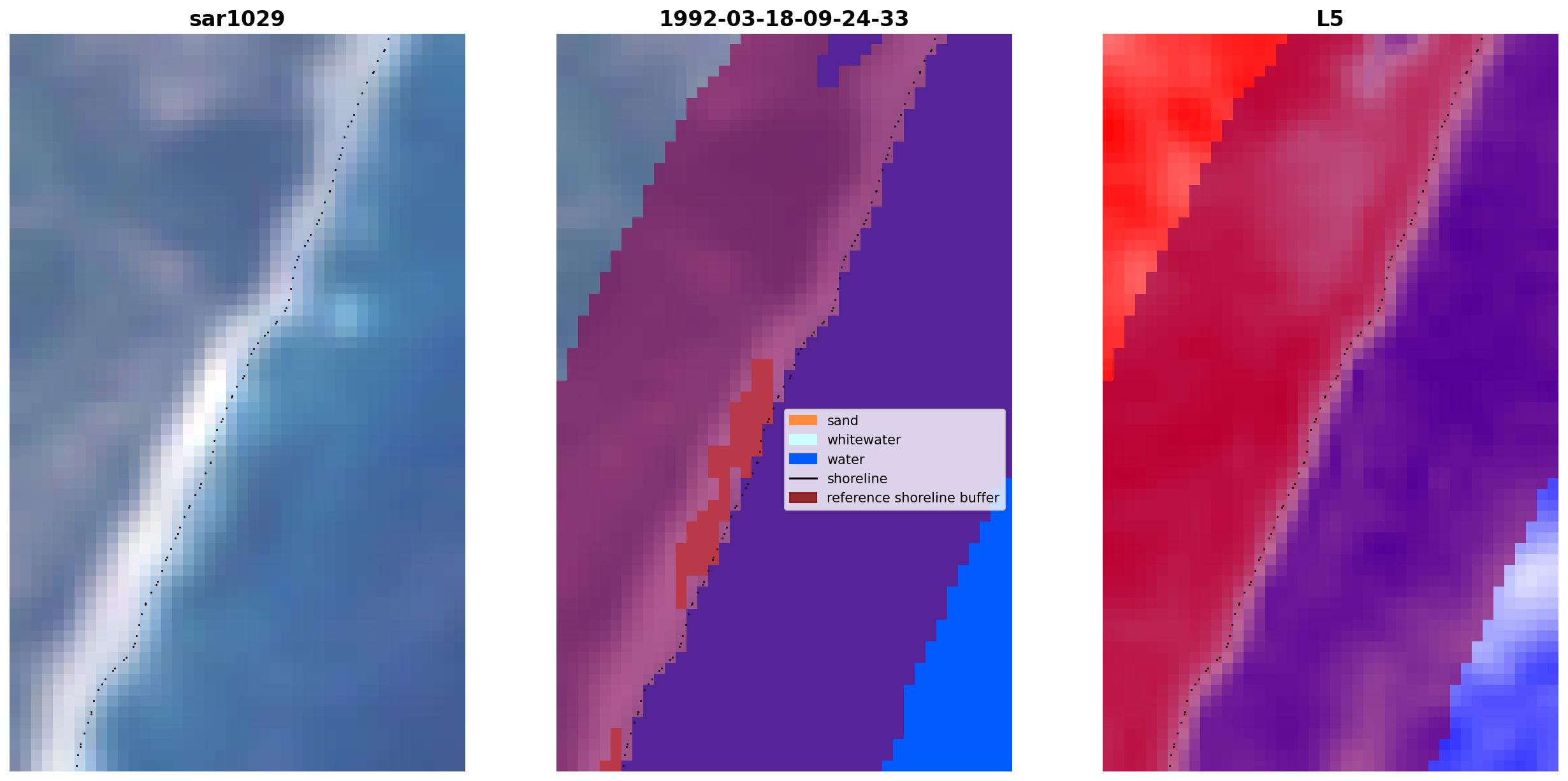 sar1029

1992-03-18-09-24-33

sand
whitewater
water
shoreline
reference shoreline buffer

L5